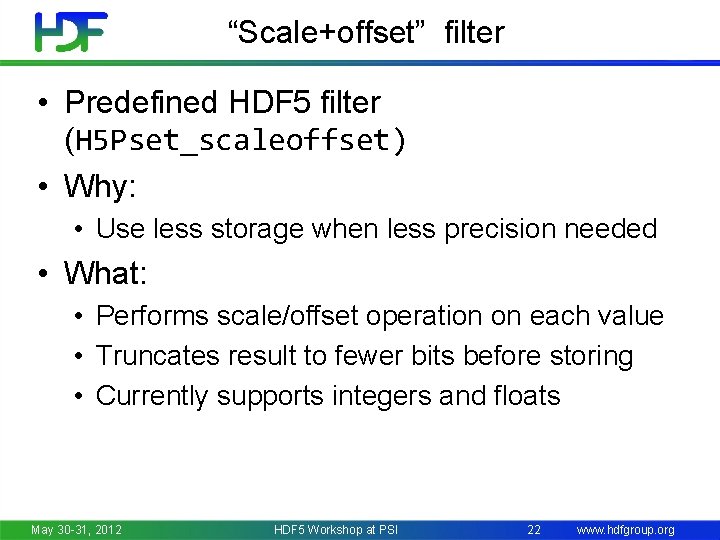 HDF

“Scale+offset” filter

• Predefined HDF5 filter (H5Pset_scaleoffset)
• Why:
  • Use less storage when less precision needed
• What:
  • Performs scale/offset operation on each value
  • Truncates result to fewer bits before storing
  • Currently supports integers and floats

May 30-31, 2012 HDF5 Workshop at PSI 22 www.hdfgroup.org